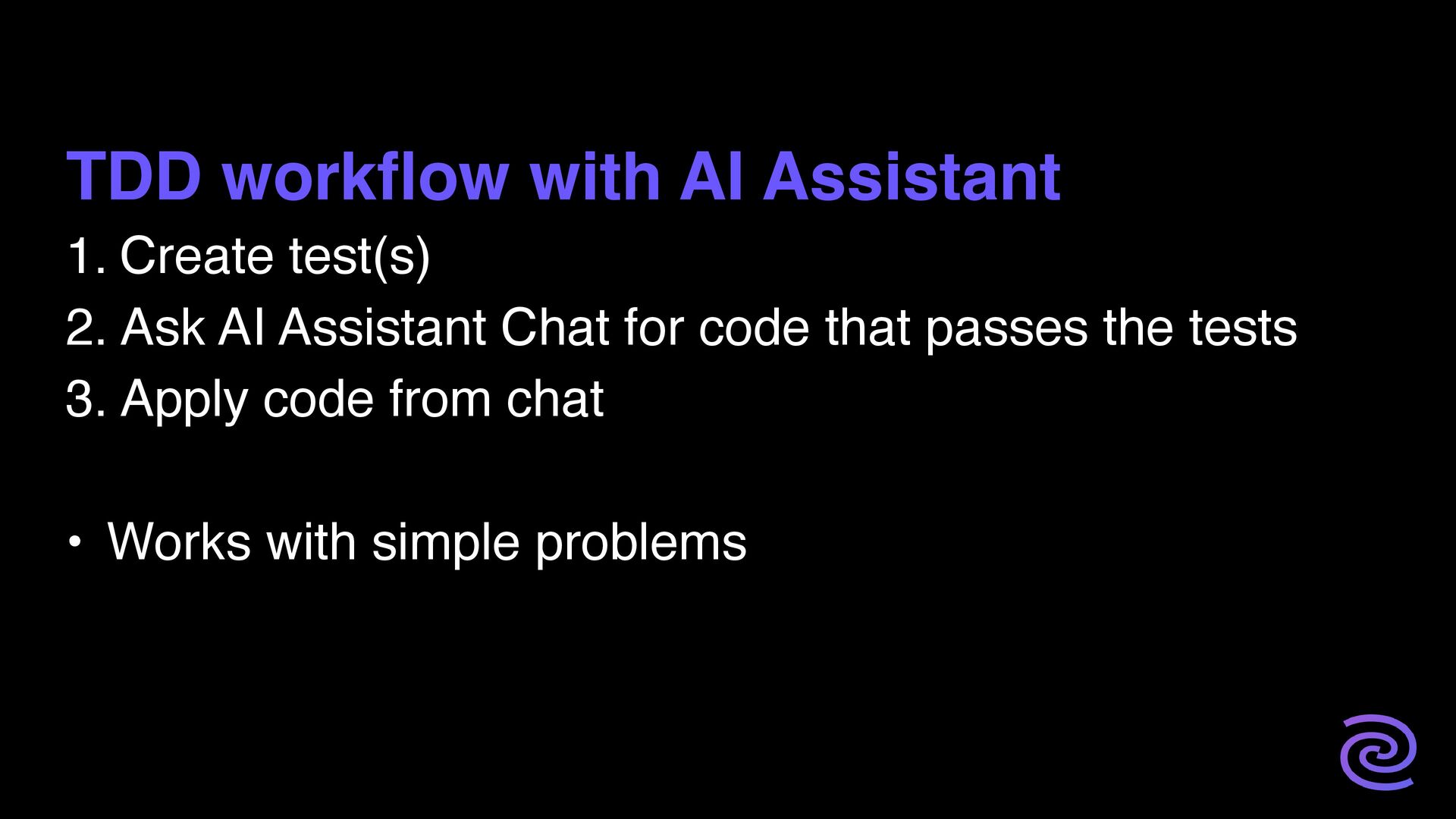 TDD workflow with AI Assistant

1. Create test(s)
2. Ask AI Assistant Chat for code that passes the tests
3. Apply code from chat

• Works with simple problems